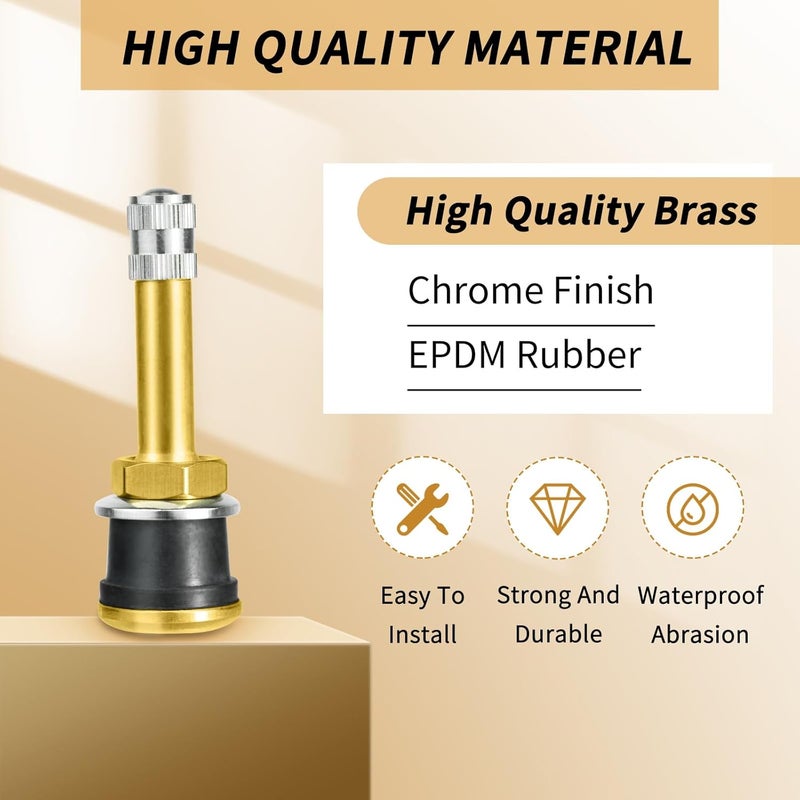 HIGH QUALITY MATERIAL

High Quality Brass

Chrome Finish

EPDM Rubber

Easy To Install

Strong And Durable

Waterproof Abrasion